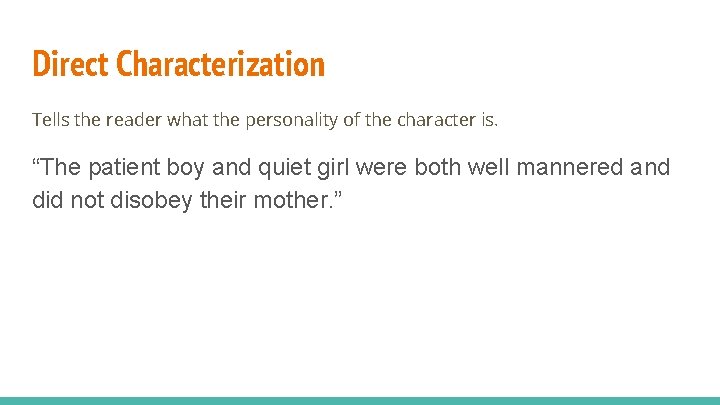 Direct Characterization

Tells the reader what the personality of the character is.

“The patient boy and quiet girl were both well mannered and did not disobey their mother.”